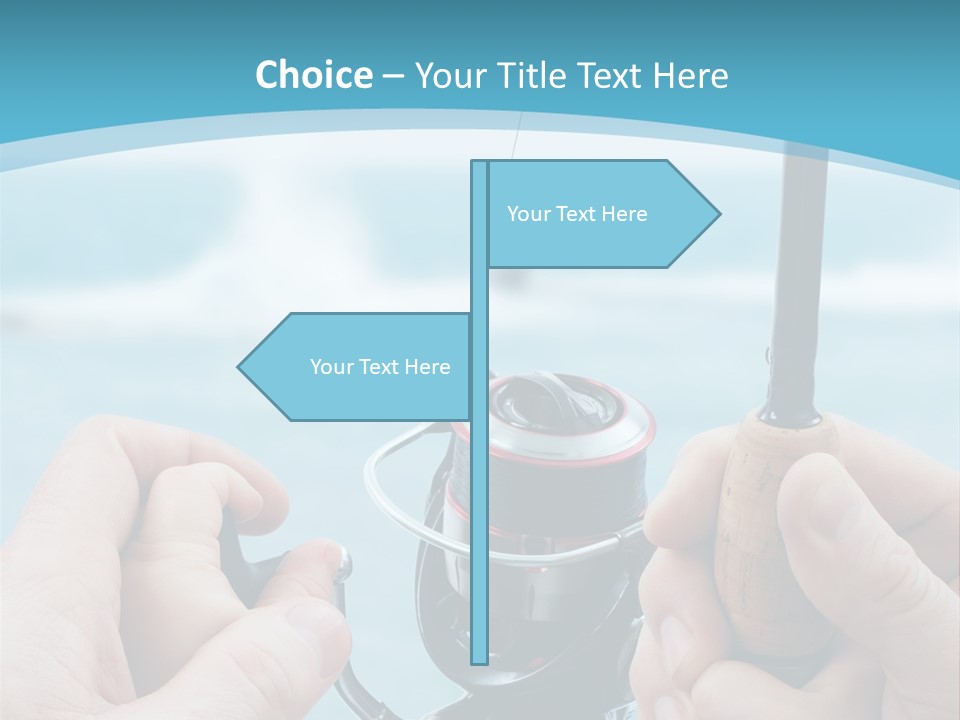 Choice – Your Title Text Here

Your Text Here

Your Text Here